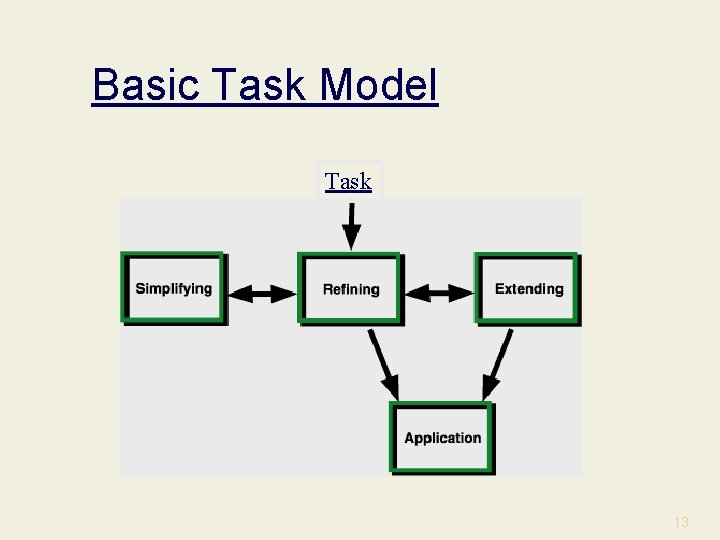 Basic Task Model

Task

Simplifying

Refining

Extending

Application

13